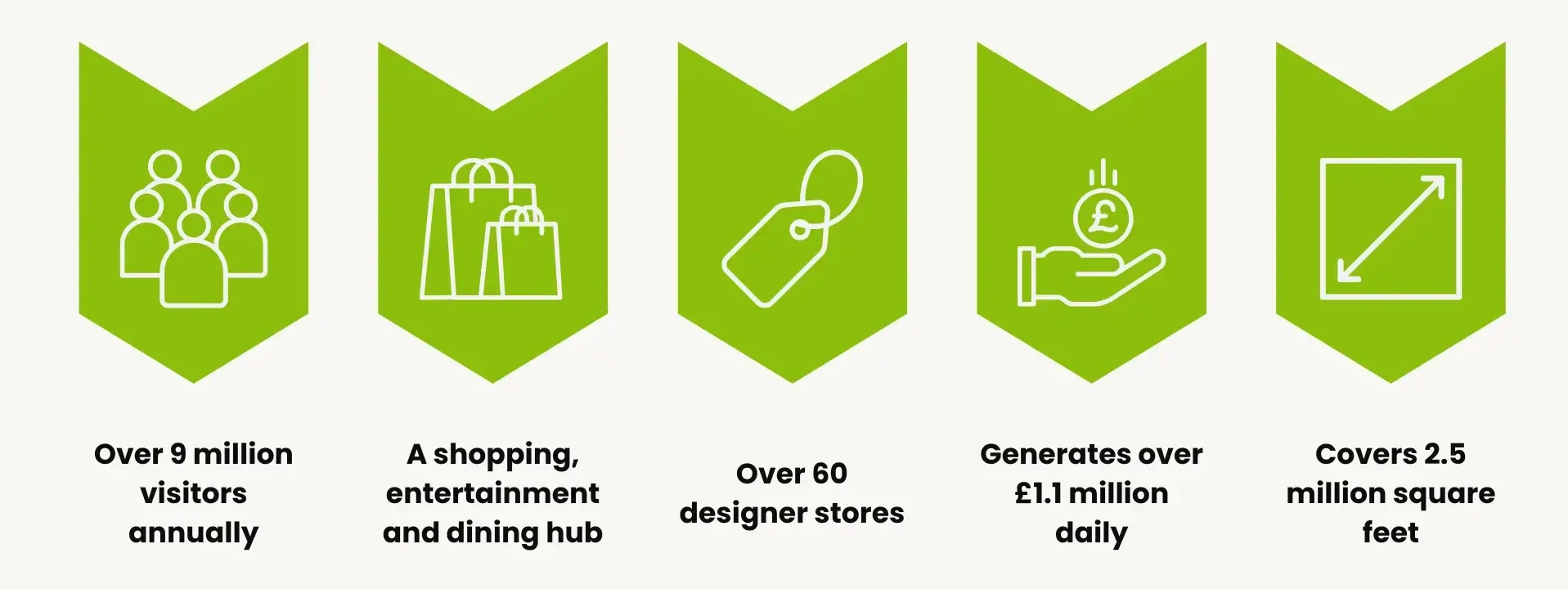 £

Over 9 million visitors annually

A shopping, entertainment and dining hub

Over 60 designer stores

Generates over £1.1 million daily

Covers 2.5 million square feet